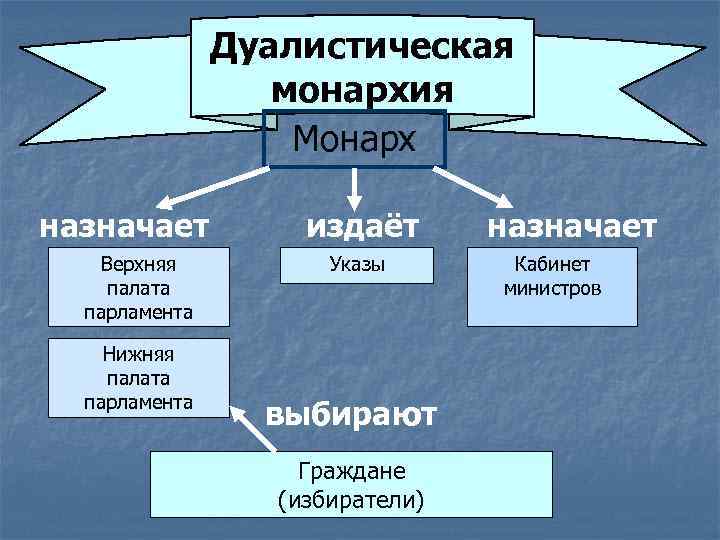 Дуалистическая монархия

Монарх

назначает

издаёт

назначает

Верхняя палата парламента

Указы

Кабинет министров

Нижняя палата парламента

выбирают

Граждане (избиратели)